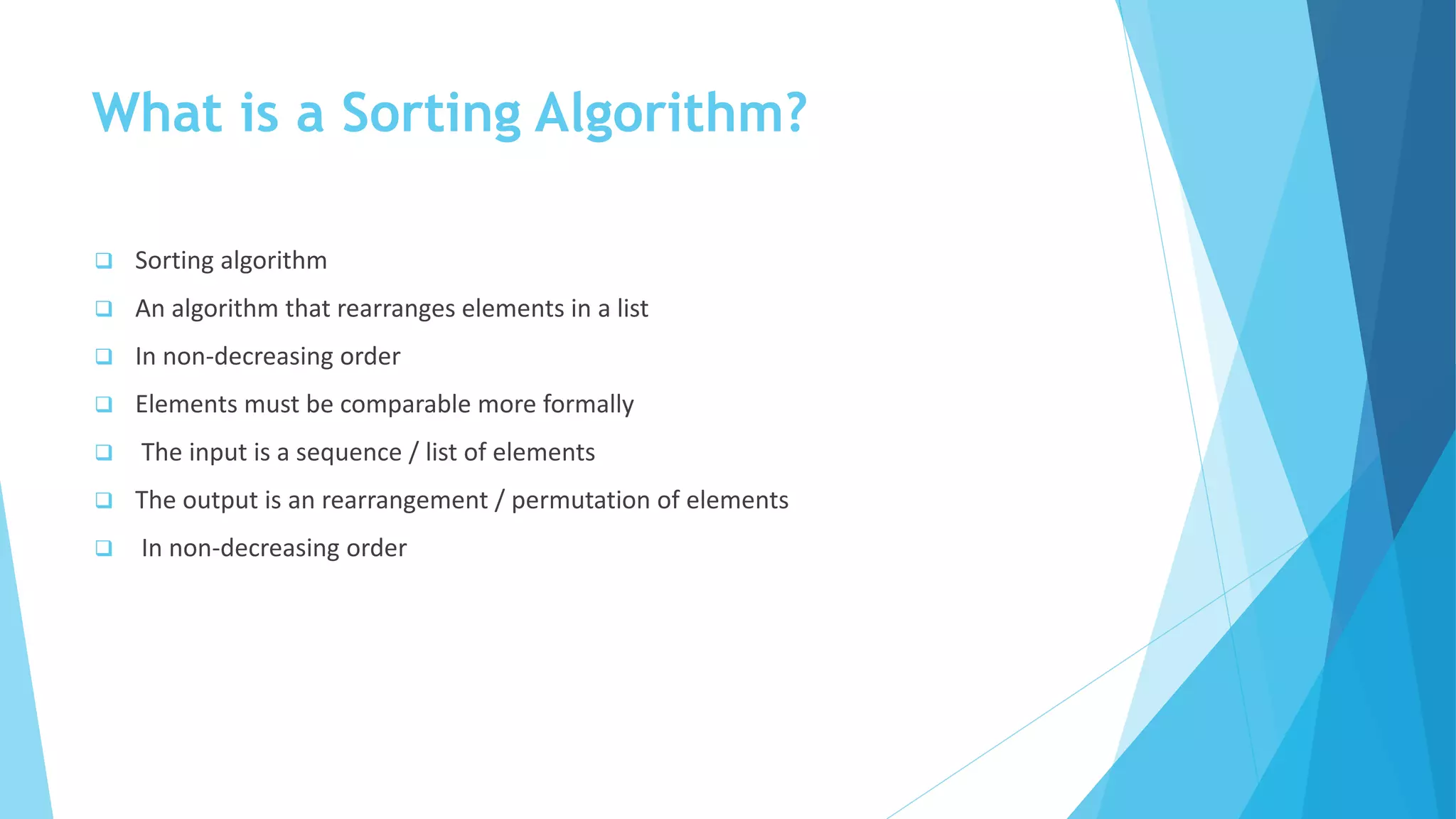 What is a Sorting Algorithm?

❑ Sorting algorithm
❑ An algorithm that rearranges elements in a list
❑ In non-decreasing order
❑ Elements must be comparable more formally
❑ The input is a sequence / list of elements
❑ The output is an rearrangement / permutation of elements
❑ In non-decreasing order